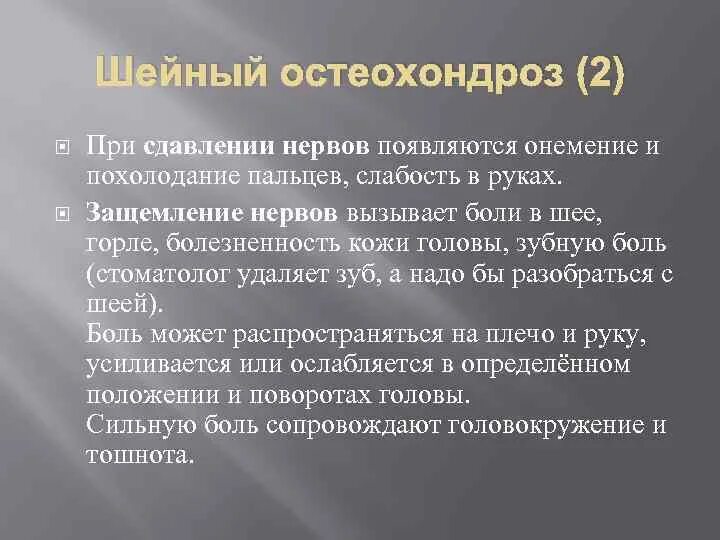 Шейный остеохондроз (2)

При сдавлении нервов появляются онемение и похолодание пальцев, слабость в руках.

Защемление нервов вызывает боли в шее, горле, болезненность кожи головы, зубную боль (стоматолог удаляет зуб, а надо бы разобраться с шеей).
Боль может распространяться на плечо и руку, усиливается или ослабляется в определённом положении и поворотах головы.
Сильную боль сопровождают головокружение и тошнота.